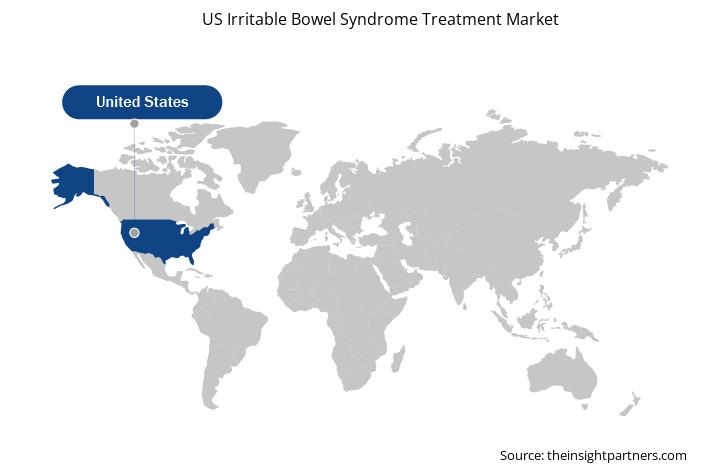 US Irritable Bowel Syndrome Treatment Market

United States

Source: theinsightpartners.com